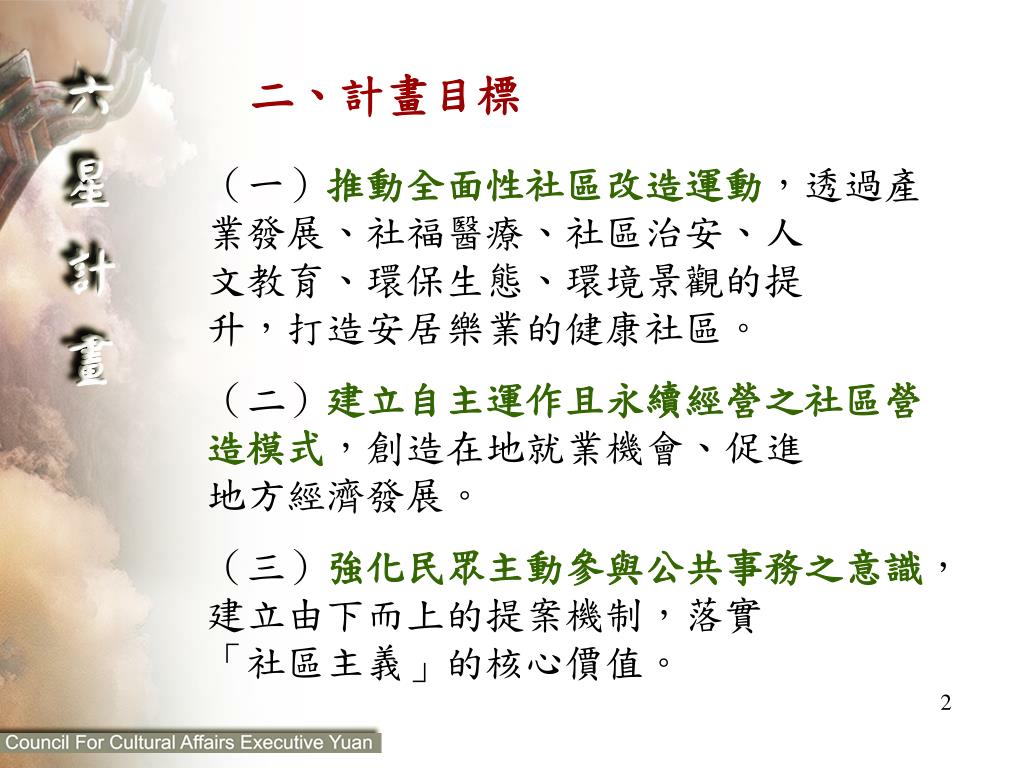 六星計畫

二、計畫目標

（一）推動全面性社區改造運動，透過產業發展、社福醫療、社區治安、人文教育、環保生態、環境景觀的提升，打造安居樂業的健康社區。

（二）建立自主運作且永續經營之社區營造模式，創造在地就業機會、促進地方經濟發展。

（三）強化民眾主動參與公共事務之意識，建立由下而上的提案機制，落實「社區主義」的核心價值。

2

Council For Cultural Affairs Executive Yuan